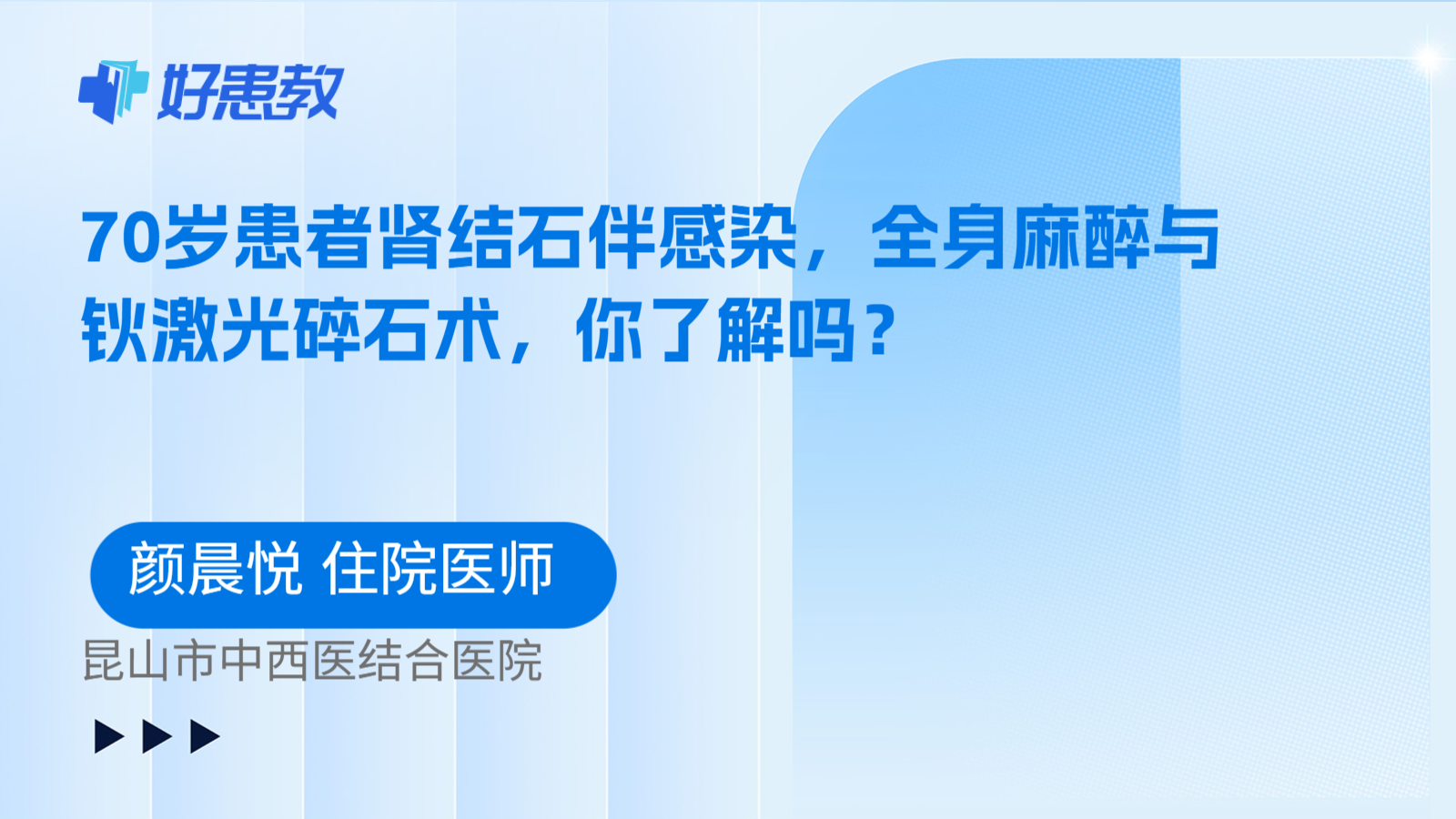 好患教

70岁患者肾结石伴感染，全身麻醉与钬激光碎石术，你了解吗？

颜晨悦 住院医师

昆山市中西医结合医院